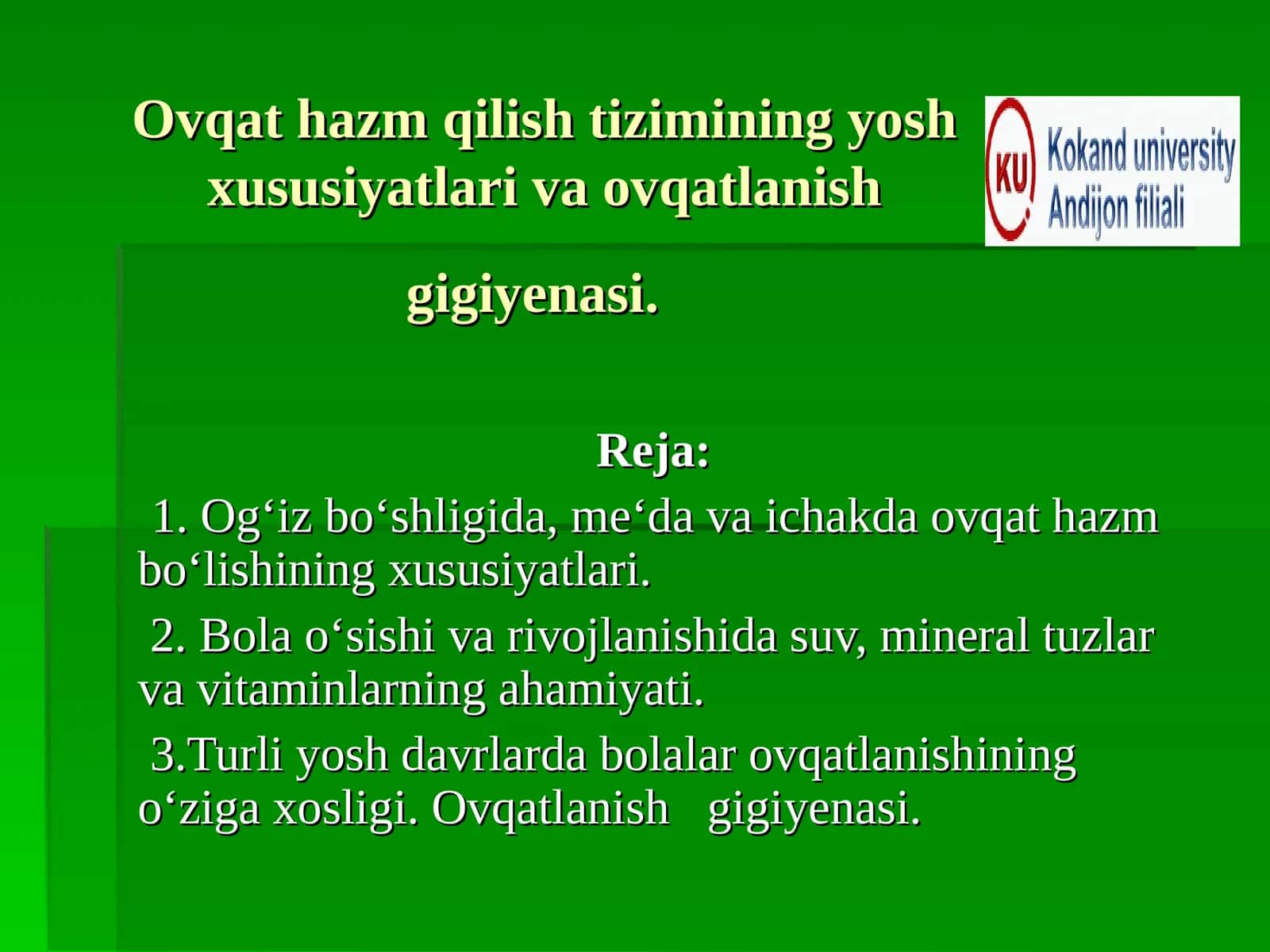 Ovqat hazm qilish tizimining yosh xususiyatlari va ovqatlanish

gigiyenasi.

KU Kokand university Andijon filiali

Reja:

1. Og‘iz bo‘shligida, me‘da va ichakda ovqat hazm bo‘lishining xususiyatlari.

2. Bola o‘sishi va rivojlanishida suv, mineral tuzlar va vitaminlarning ahamiyati.

3.Turli yosh davrlarda bolalar ovqatlanishining o‘ziga xosligi. Ovqatlanish gigiyenasi.